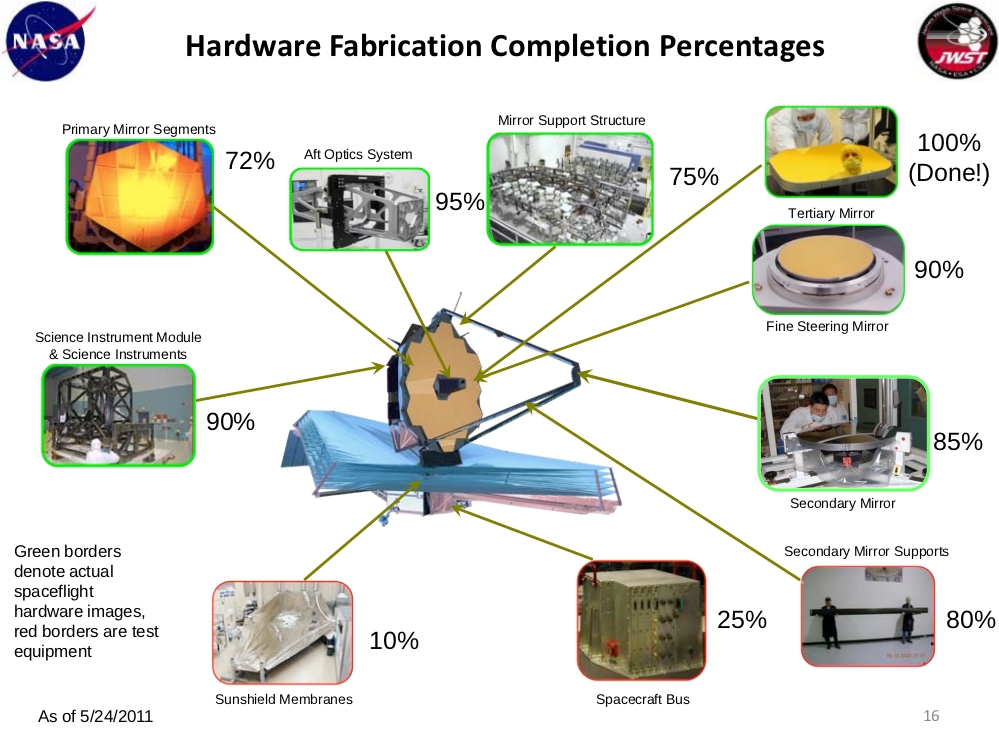 NASA

Hardware Fabrication Completion Percentages

JWST

Primary Mirror Segments
72%

Aft Optics System
95%

Mirror Support Structure
75%

100%
(Done!)
Tertiary Mirror

90%
Fine Steering Mirror

Science Instrument Module
& Science Instruments
90%

85%
Secondary Mirror

Secondary Mirror Supports
80%

Green borders denote actual spaceflight hardware images, red borders are test equipment

10%
Sunshield Membranes

25%
Spacecraft Bus

As of 5/24/2011

16